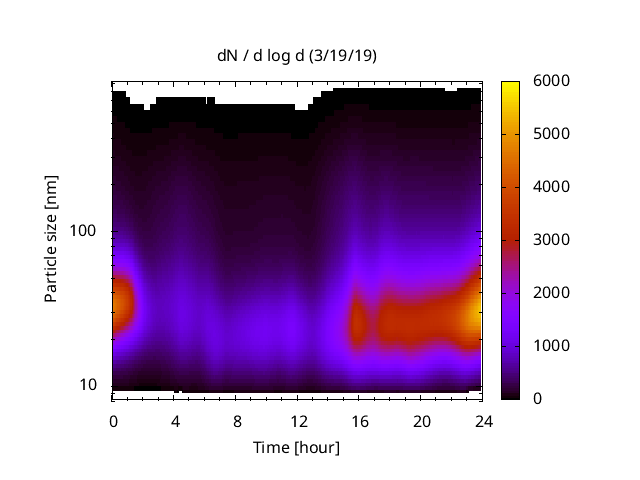 dN / d log d (3/19/19)

Particle size [nm]

100

10

0 4 8 12 16 20 24

Time [hour]

6000
5000
4000
3000
2000
1000
0